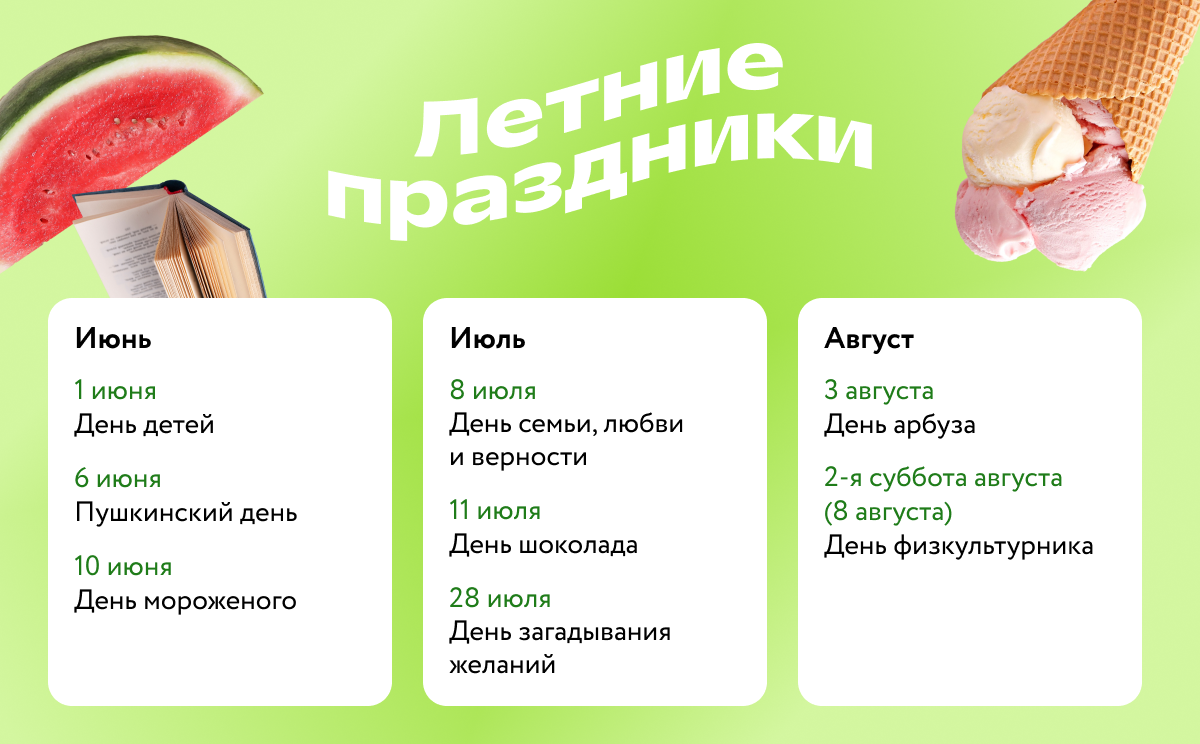 Летние праздники

Июнь

1 июня
День детей

6 июня
Пушкинский день

10 июня
День мороженого

Июль

8 июля
День семьи, любви и верности

11 июля
День шоколада

28 июля
День загадывания желаний

Август

3 августа
День арбуза

2-я суббота августа (8 августа)
День физкультурника